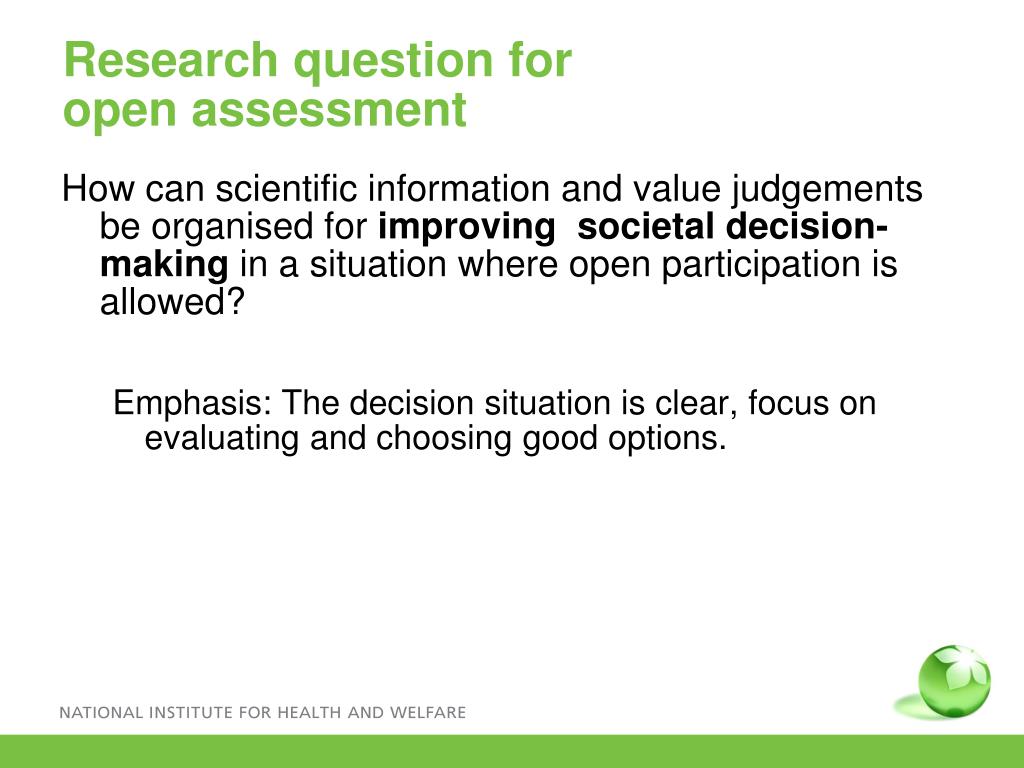 Research question for open assessment

How can scientific information and value judgements be organised for improving societal decision-making in a situation where open participation is allowed?

Emphasis: The decision situation is clear, focus on evaluating and choosing good options.

NATIONAL INSTITUTE FOR HEALTH AND WELFARE